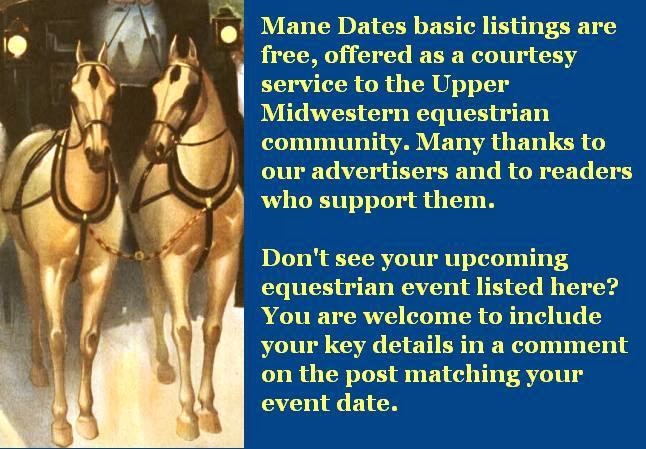 Mane Dates basic listings are free, offered as a courtesy service to the Upper Midwestern equestrian community. Many thanks to our advertisers and to readers who support them.

Don't see your upcoming equestrian event listed here? You are welcome to include your key details in a comment on the post matching your event date.